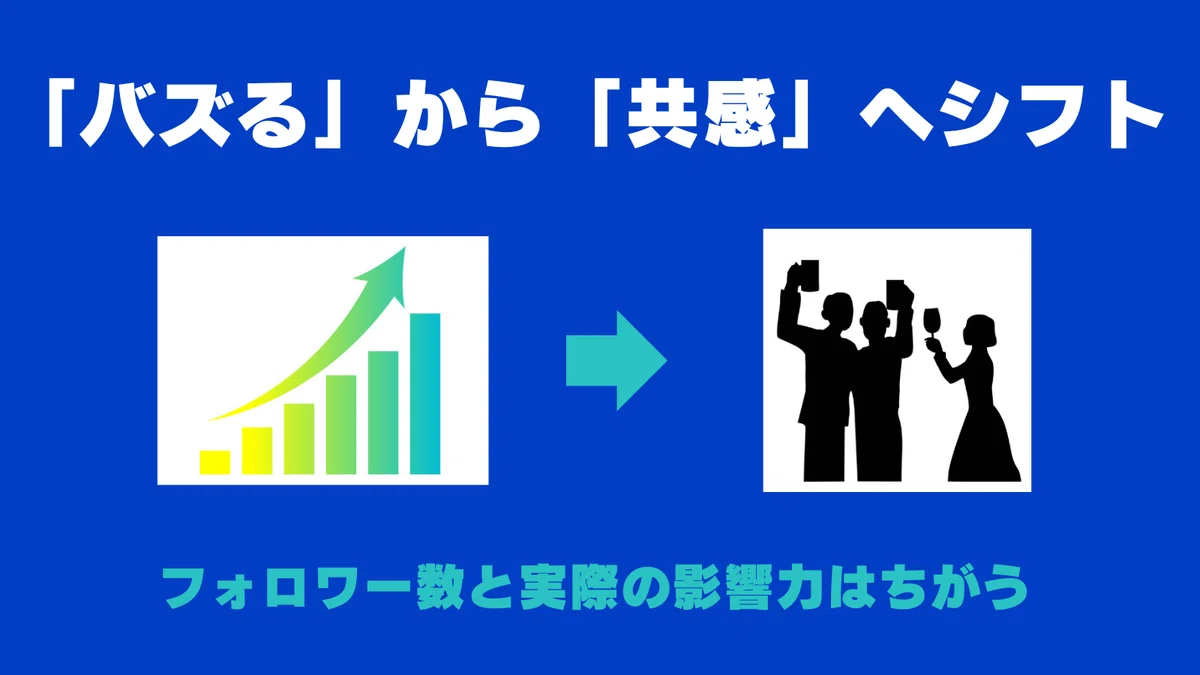 「バズる」から「共感」へシフト

フォロワー数と実際の影響力はちがう